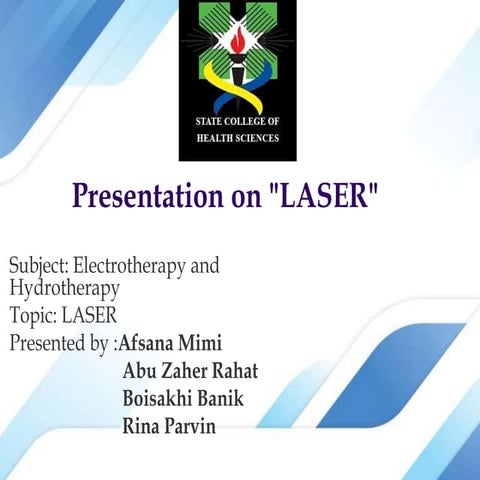 STATE COLLEGE OF HEALTH SCIENCES

Presentation on "LASER"

Subject: Electrotherapy and Hydrotherapy
Topic: LASER
Presented by :Afsana Mimi
Abu Zaher Rahat
Boisakhi Banik
Rina Parvin